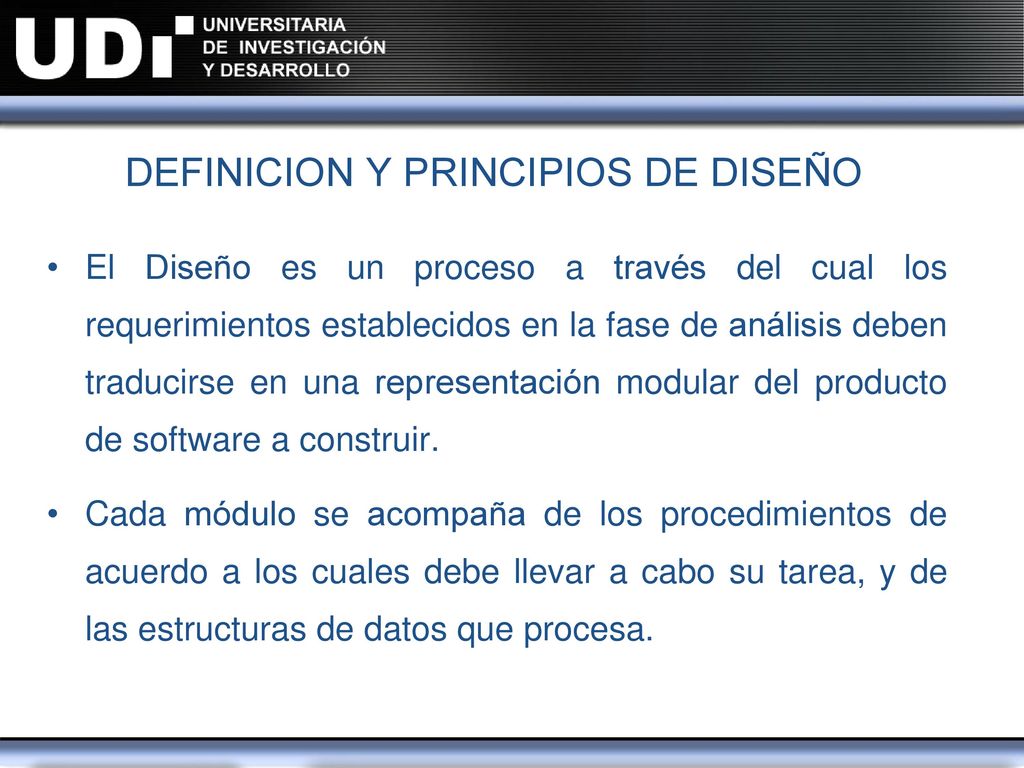 UDI UNIVERSITARIA DE INVESTIGACIÓN Y DESARROLLO

DEFINICION Y PRINCIPIOS DE DISEÑO

• El Diseño es un proceso a través del cual los requerimientos establecidos en la fase de análisis deben traducirse en una representación modular del producto de software a construir.

• Cada módulo se acompaña de los procedimientos de acuerdo a los cuales debe llevar a cabo su tarea, y de las estructuras de datos que procesa.